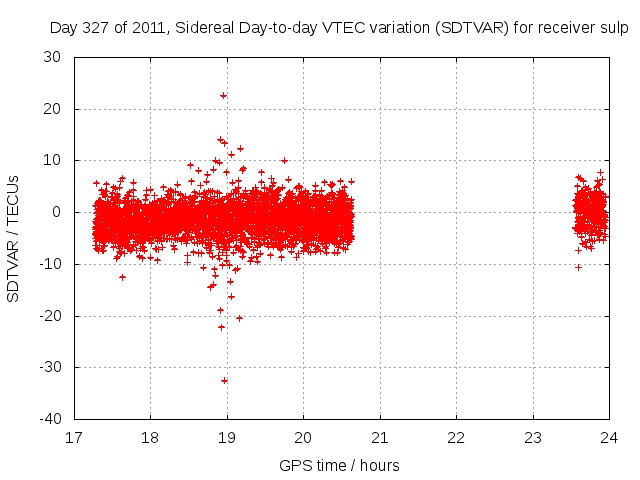 Day 327 of 2011, Sidereal Day-to-day VTEC variation (SDTVAR) for receiver sulp

SDTVAR / TECUs

30
20
10
0
-10
-20
-30
-40

17
18
19
20
21
22
23
24

GPS time / hours